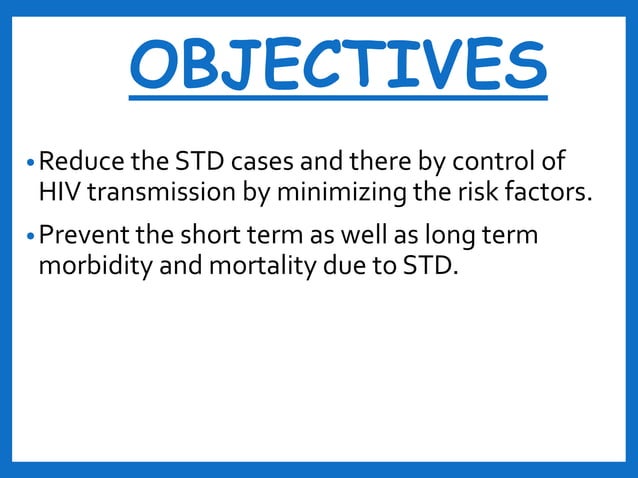 OBJECTIVES

• Reduce the STD cases and there by control of HIV transmission by minimizing the risk factors.

• Prevent the short term as well as long term morbidity and mortality due to STD.